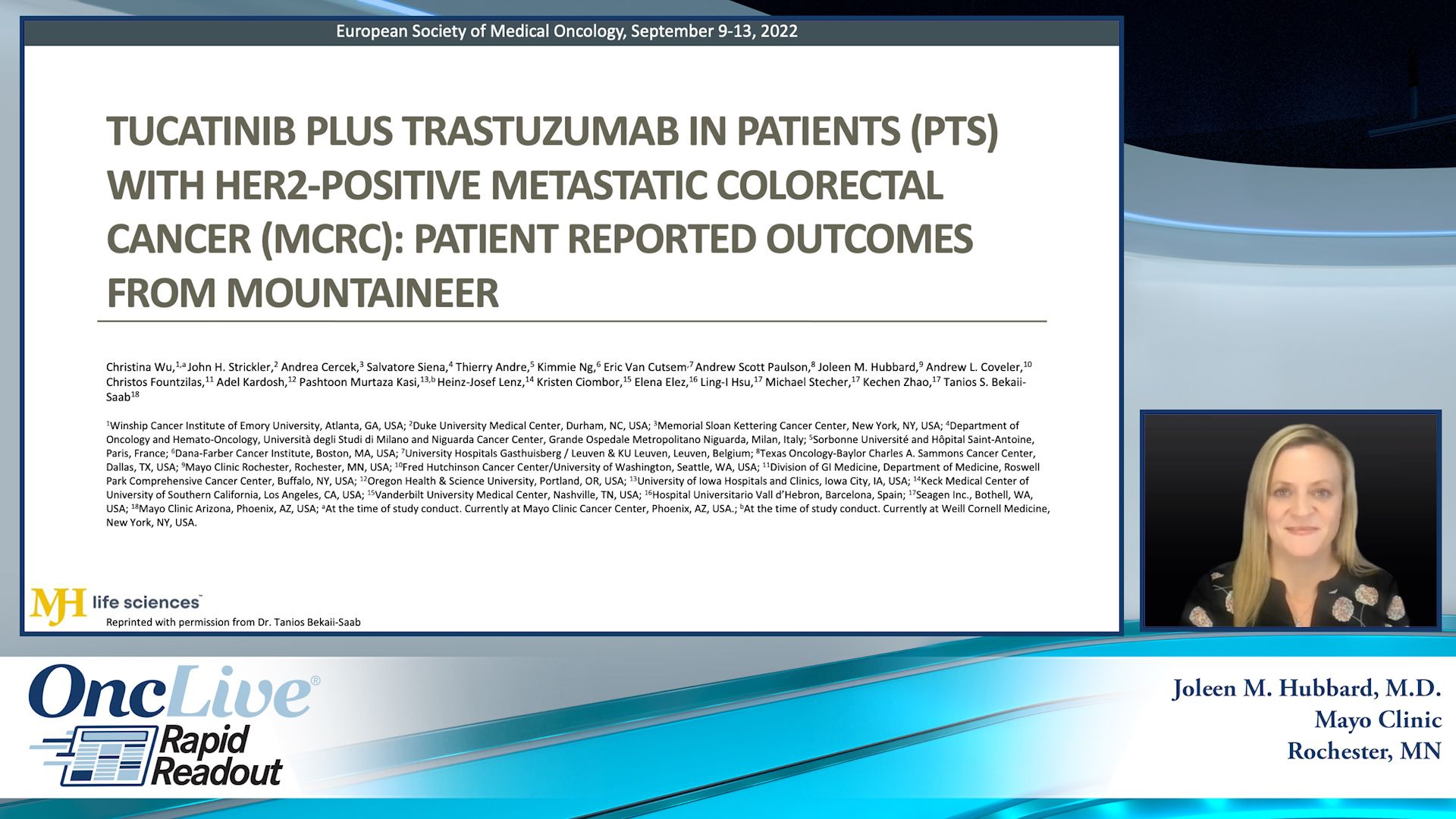 European Society of Medical Oncology, September 9-13, 2022

TUCATINIB PLUS TRASTUZUMAB IN PATIENTS (PTS) WITH HER2-POSITIVE METASTATIC COLORECTAL CANCER (MCRC): PATIENT REPORTED OUTCOMES FROM MOUNTAINEER

Christina Wu,$^{1,a}$ John H. Strickler,$^{2}$ Andrea Cercek,$^{3}$ Salvatore Siena,$^{4}$ Thierry Andre,$^{5}$ Kimmie Ng,$^{6}$ Eric Van Cutsem,$^{7}$ Andrew Scott Paulson,$^{8}$ Joleen M. Hubbard,$^{9}$ Andrew L. Coveler,$^{10}$ Christos Fountzilas,$^{11}$ Adel Kardosh,$^{12}$ Pashtoon Murtaza Kasi,$^{13,b}$ Heinz-Josef Lenz,$^{14}$ Kristen Ciombor,$^{15}$ Elena Elez,$^{16}$ Ling-I Hsu,$^{17}$ Michael Stecher,$^{17}$ Kechen Zhao,$^{17}$ Tanios S. Bekaii-Saab$^{18}$

$^{1}$Winship Cancer Institute of Emory University, Atlanta, GA, USA; $^{2}$Duke University Medical Center, Durham, NC, USA; $^{3}$Memorial Sloan Kettering Cancer Center, New York, NY, USA; $^{4}$Department of Oncology and Hemato-Oncology, Università degli Studi di Milano and Niguarda Cancer Center, Grande Ospedale Metropolitano Niguarda, Milan, Italy; $^{5}$Sorbonne Université and Hôpital Saint-Antoine, Paris, France; $^{6}$Dana-Farber Cancer Institute, Boston, MA, USA; $^{7}$University Hospitals Gasthuisberg / Leuven & KU Leuven, Leuven, Belgium; $^{8}$Texas Oncology-Baylor Charles A. Sammons Cancer Center, Dallas, TX, USA; $^{9}$Mayo Clinic Rochester, Rochester, MN, USA; $^{10}$Fred Hutchinson Cancer Center/University of Washington, Seattle, WA, USA; $^{11}$Division of GI Medicine, Department of Medicine, Roswell Park Comprehensive Cancer Center, Buffalo, NY, USA; $^{12}$Oregon Health & Science University, Portland, OR, USA; $^{13}$University of Iowa Hospitals and Clinics, Iowa City, IA, USA; $^{14}$Keck Medical Center of University of Southern California, Los Angeles, CA, USA; $^{15}$Vanderbilt University Medical Center, Nashville, TN, USA; $^{16}$Hospital Universitario Vall d'Hebron, Barcelona, Spain; $^{17}$Seagen Inc., Bothell, WA, USA; $^{18}$Mayo Clinic Arizona, Phoenix, AZ, USA; $^{a}$At the time of study conduct. Currently at Mayo Clinic Cancer Center, Phoenix, AZ, USA.; $^{b}$At the time of study conduct. Currently at Weill Cornell Medicine, New York, NY, USA.

MJH life sciences™
Reprinted with permission from Dr. Tanios Bekaii-Saab

OncLive® Rapid Readout

Joleen M. Hubbard, M.D.
Mayo Clinic
Rochester, MN